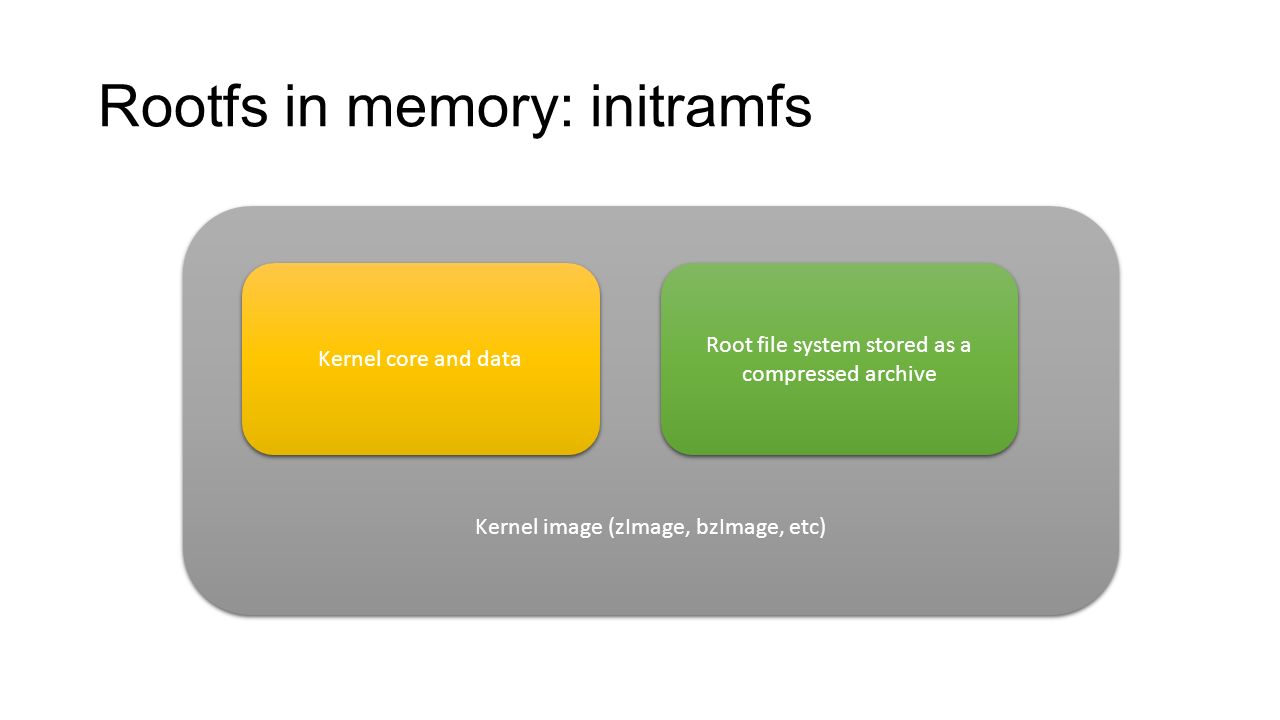 Rootfs in memory: initramfs

Kernel core and data

Root file system stored as a compressed archive

Kernel image (zImage, bzImage, etc)